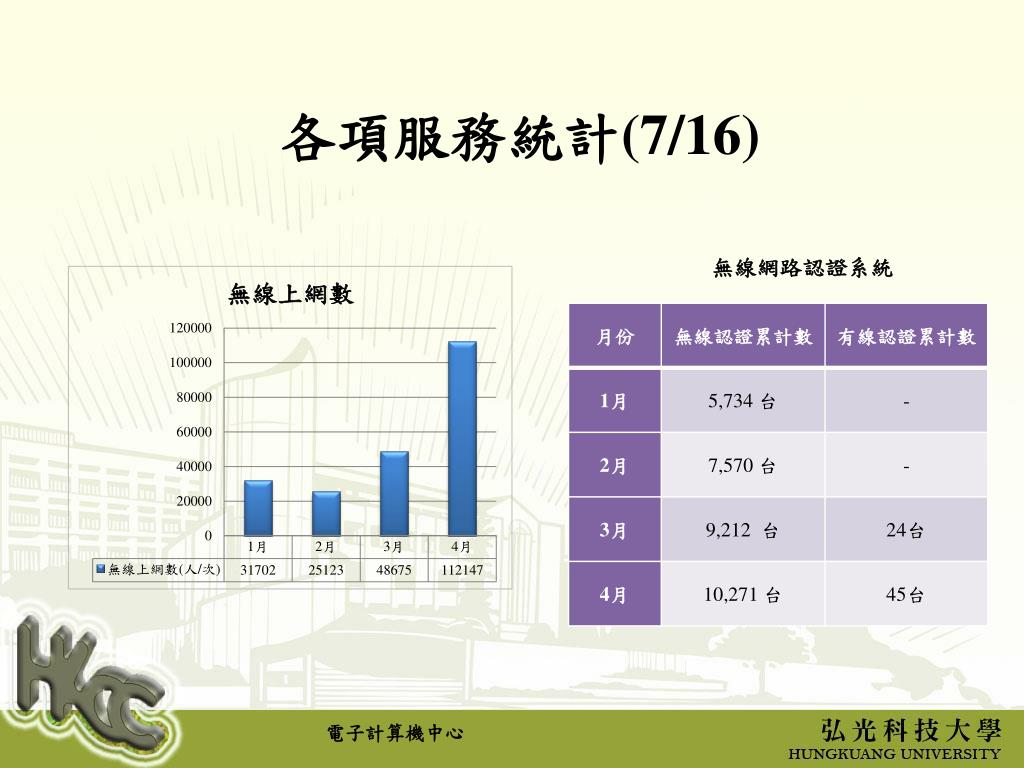 各項服務統計(7/16)

無線上網數

120000
100000
80000
60000
40000
20000
0

| | 1月 | 2月 | 3月 | 4月 |
|---|---|---|---|---|
| 無線上網數(人/次) | 31702 | 25123 | 48675 | 112147 |

無線網路認證系統

| 月份 | 無線認證累計數 | 有線認證累計數 |
|---|---|---|
| 1月 | 5,734 台 | - |
| 2月 | 7,570 台 | - |
| 3月 | 9,212 台 | 24台 |
| 4月 | 10,271 台 | 45台 |

HKC

電子計算機中心

弘光科技大學
HUNGKUANG UNIVERSITY